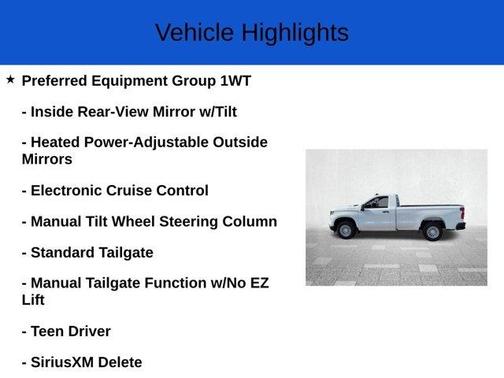 Vehicle Highlights

★ Preferred Equipment Group 1WT

- Inside Rear-View Mirror w/Tilt

- Heated Power-Adjustable Outside Mirrors

- Electronic Cruise Control

- Manual Tilt Wheel Steering Column

- Standard Tailgate

- Manual Tailgate Function w/No EZ Lift

- Teen Driver

- SiriusXM Delete